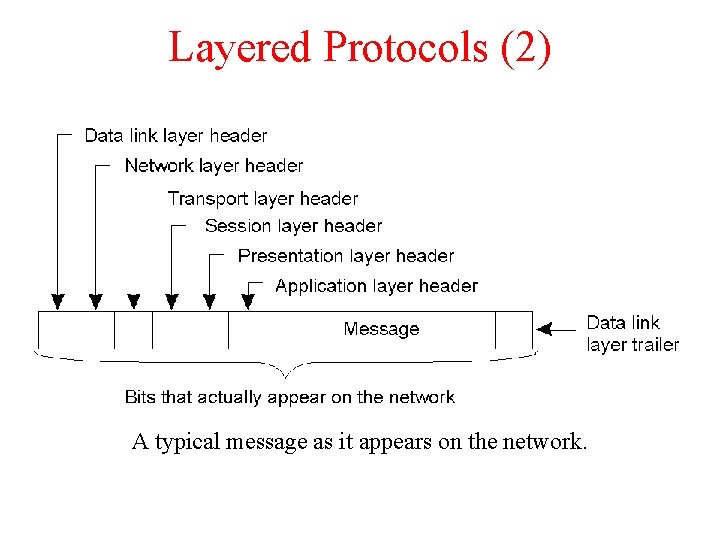 Layered Protocols (2)

Data link layer header

Network layer header

Transport layer header

Session layer header

Presentation layer header

Application layer header

Message

Data link layer trailer

Bits that actually appear on the network

A typical message as it appears on the network.